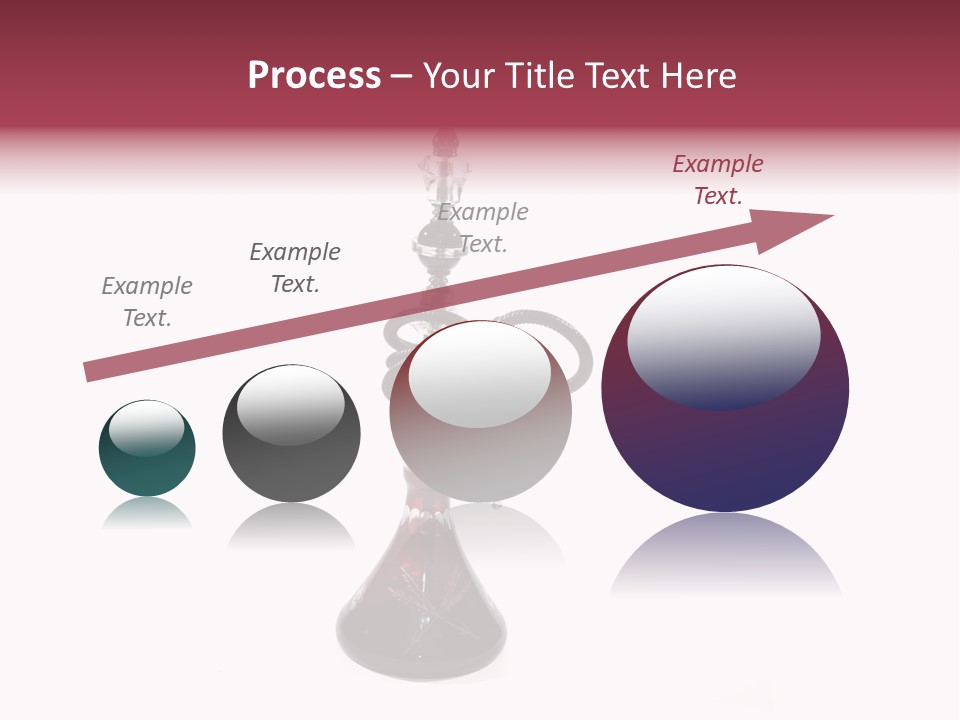 Process – Your Title Text Here

Example Text.

Example Text.

Example Text.

Example Text.